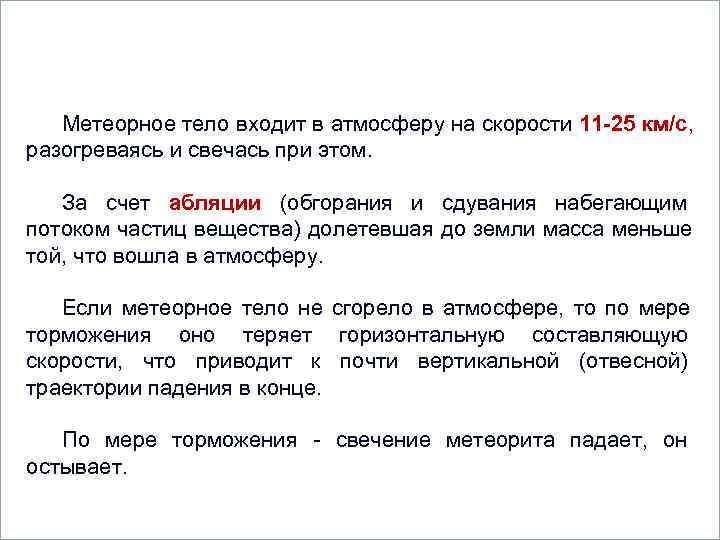 Метеорное тело входит в атмосферу на скорости 11-25 км/с, разогреваясь и свечась при этом.

За счет абляции (обгорания и сдувания набегающим потоком частиц вещества) долетевшая до земли масса меньше той, что вошла в атмосферу.

Если метеорное тело не сгорело в атмосфере, то по мере торможения оно теряет горизонтальную составляющую скорости, что приводит к почти вертикальной (отвесной) траектории падения в конце.

По мере торможения - свечение метеорита падает, он остывает.